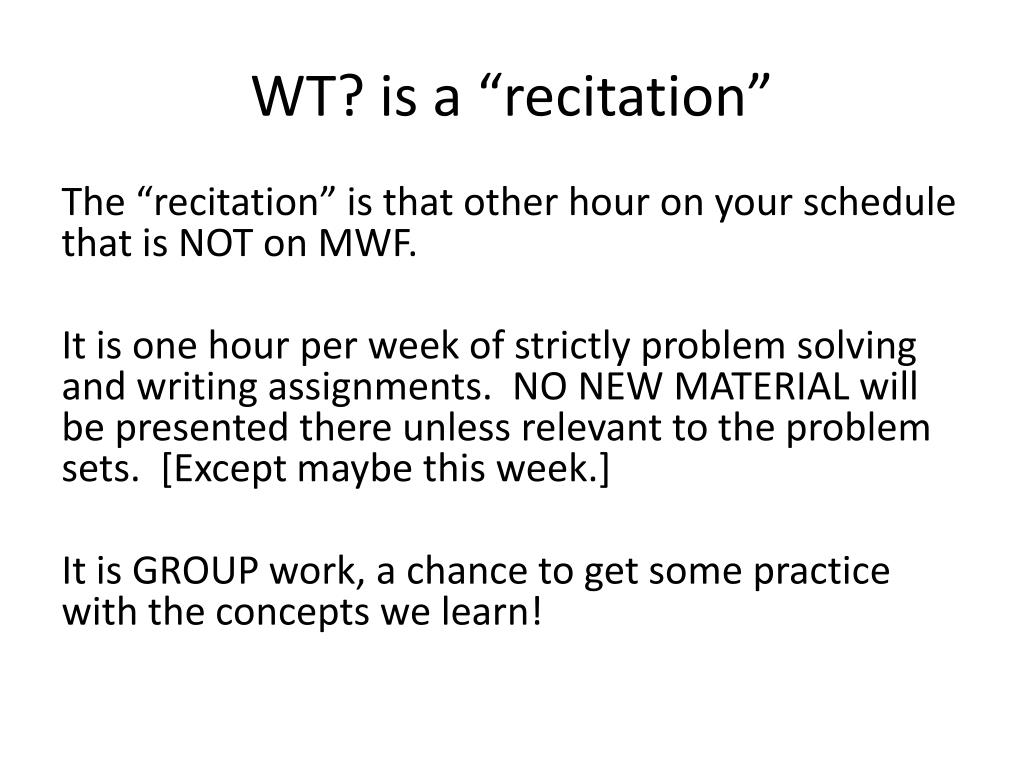 WT? is a “recitation”

The “recitation” is that other hour on your schedule that is NOT on MWF.

It is one hour per week of strictly problem solving and writing assignments.  NO NEW MATERIAL will be presented there unless relevant to the problem sets.  [Except maybe this week.]

It is GROUP work, a chance to get some practice with the concepts we learn!